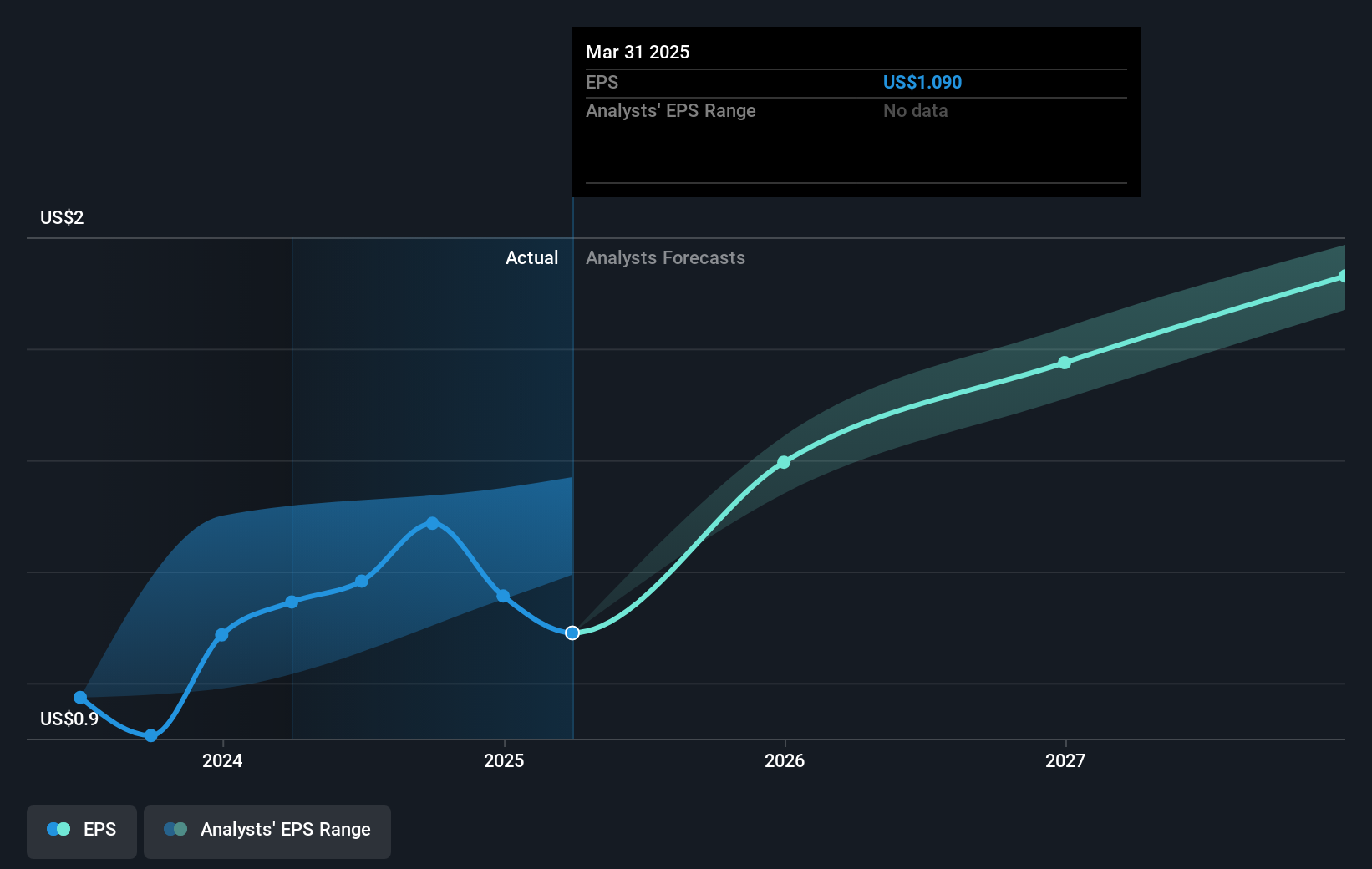 Mar 31 2025
EPS US$1.090
Analysts' EPS Range No data

US$2

Actual Analysts Forecasts

US$0.9

2024 2025 2026 2027

EPS Analysts' EPS Range